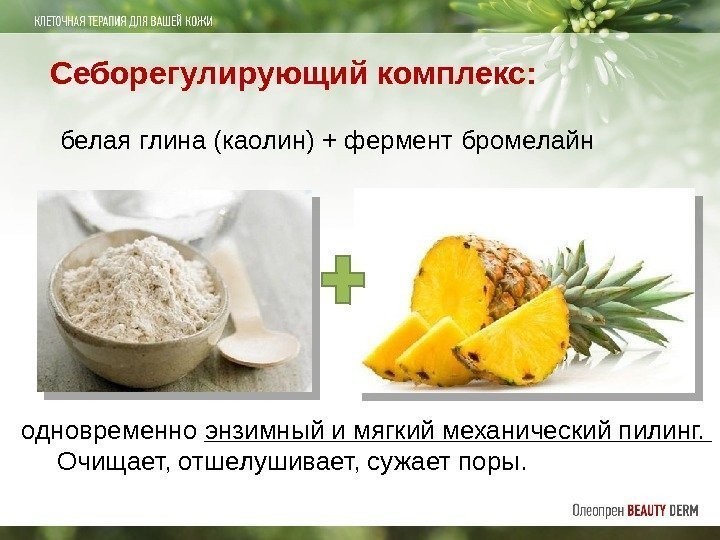 КЛЕТОЧНАЯ ТЕРАПИЯ ДЛЯ ВАШЕЙ КОЖИ

Себорегулирующий комплекс:

белая глина (каолин) + фермент бромелайн

одновременно энзимный и мягкий механический пилинг. Очищает, отшелушивает, сужает поры.

Олеопрен BEAUTY DERM